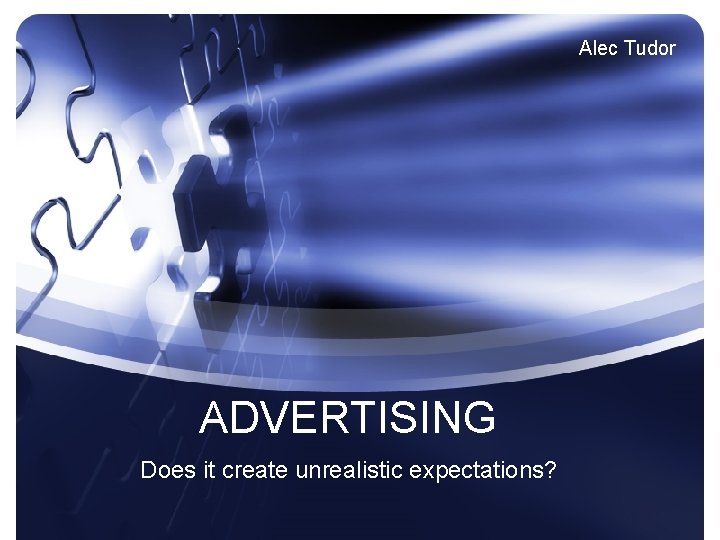 Alec Tudor

ADVERTISING

Does it create unrealistic expectations?